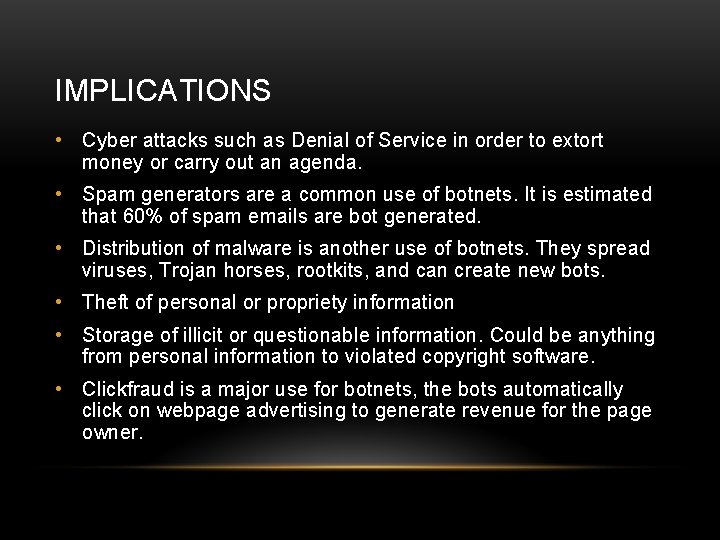 IMPLICATIONS

• Cyber attacks such as Denial of Service in order to extort money or carry out an agenda.

• Spam generators are a common use of botnets. It is estimated that 60% of spam emails are bot generated.

• Distribution of malware is another use of botnets. They spread viruses, Trojan horses, rootkits, and can create new bots.

• Theft of personal or propriety information

• Storage of illicit or questionable information. Could be anything from personal information to violated copyright software.

• Clickfraud is a major use for botnets, the bots automatically click on webpage advertising to generate revenue for the page owner.